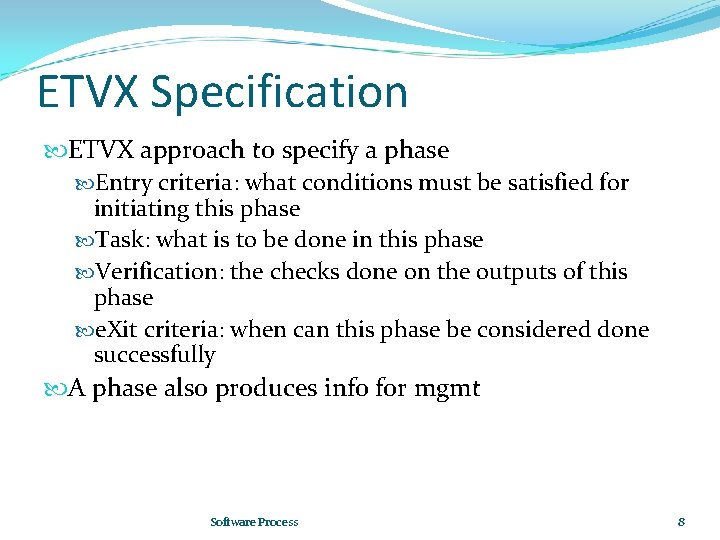 ETVX Specification

ETVX approach to specify a phase

Entry criteria: what conditions must be satisfied for initiating this phase

Task: what is to be done in this phase

Verification: the checks done on the outputs of this phase

eXit criteria: when can this phase be considered done successfully

A phase also produces info for mgmt

Software Process

8